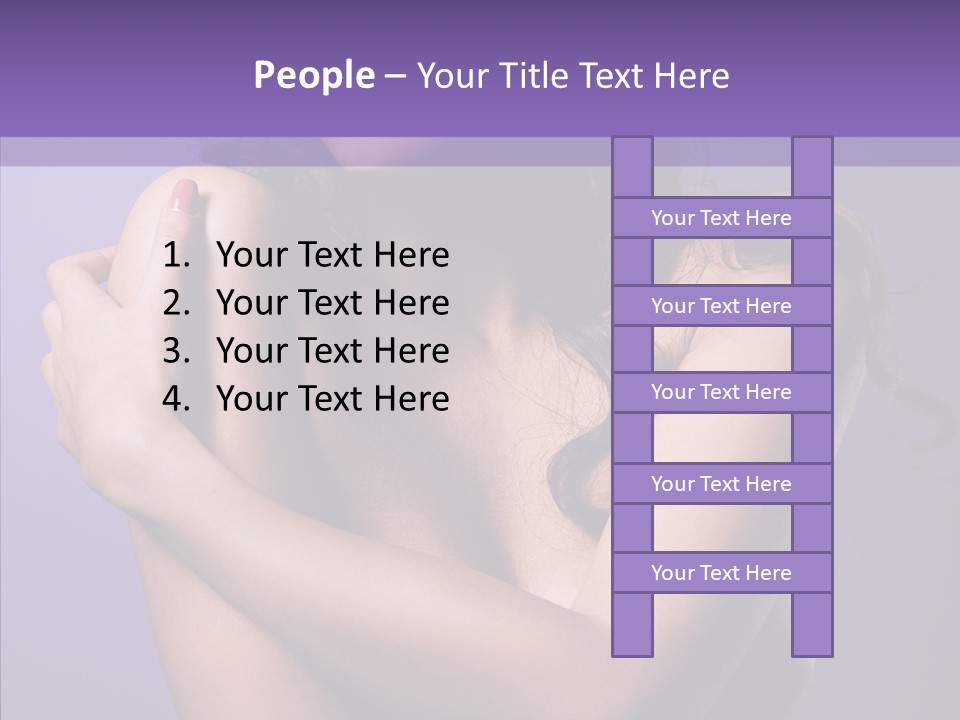 People – Your Title Text Here

1. Your Text Here
2. Your Text Here
3. Your Text Here
4. Your Text Here

Your Text Here

Your Text Here

Your Text Here

Your Text Here

Your Text Here